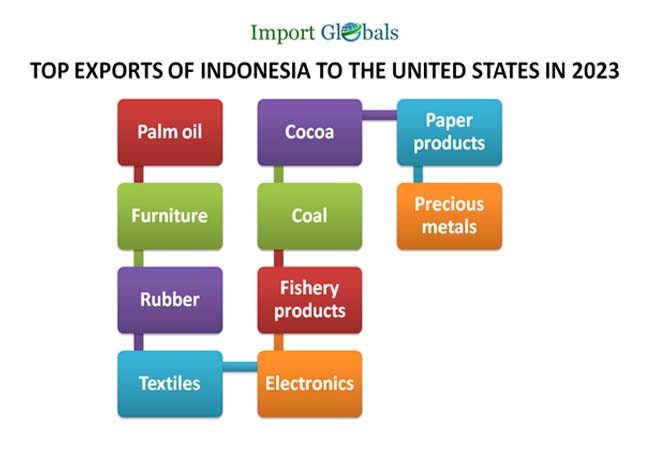 Import Globals

TOP EXPORTS OF INDONESIA TO THE UNITED STATES IN 2023

Palm oil

Furniture

Rubber

Textiles

Electronics

Fishery products

Coal

Cocoa

Paper products

Precious metals